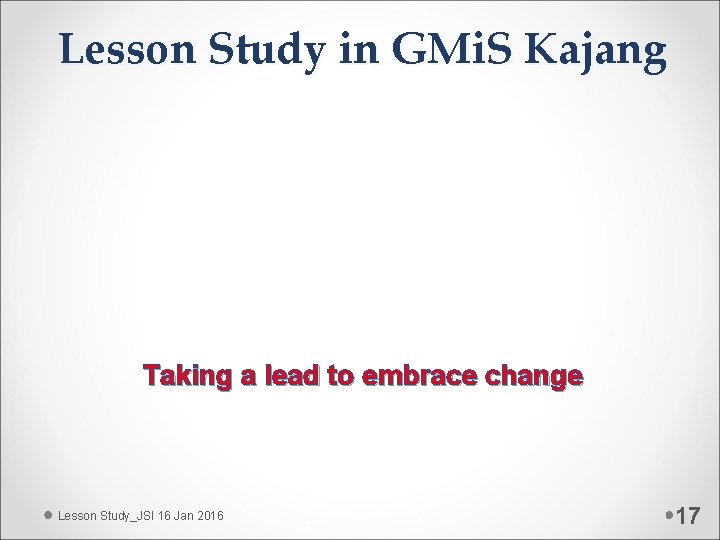 Lesson Study in GMiS Kajang

Taking a lead to embrace change

Lesson Study_JSI 16 Jan 2016

17